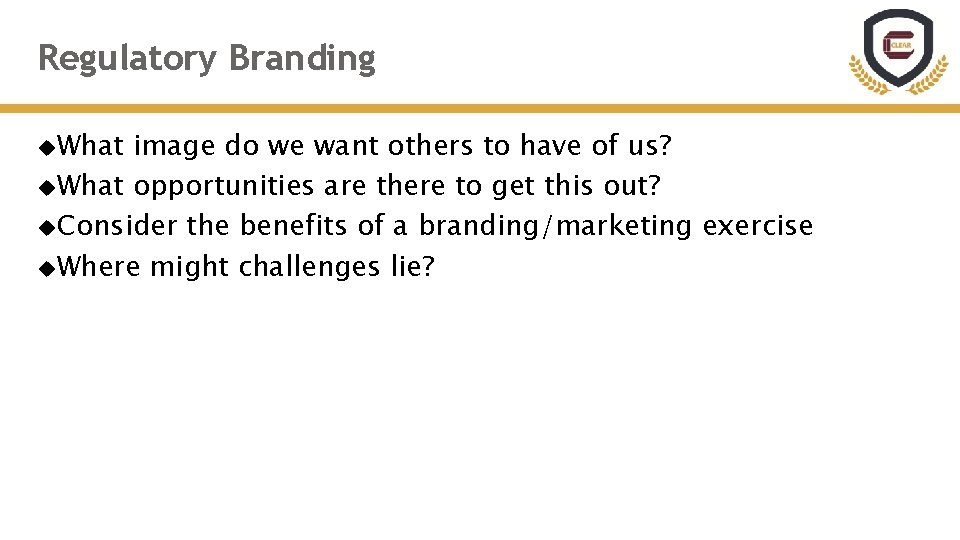 Regulatory Branding

CLEAR

◆What image do we want others to have of us?
◆What opportunities are there to get this out?
◆Consider the benefits of a branding/marketing exercise
◆Where might challenges lie?